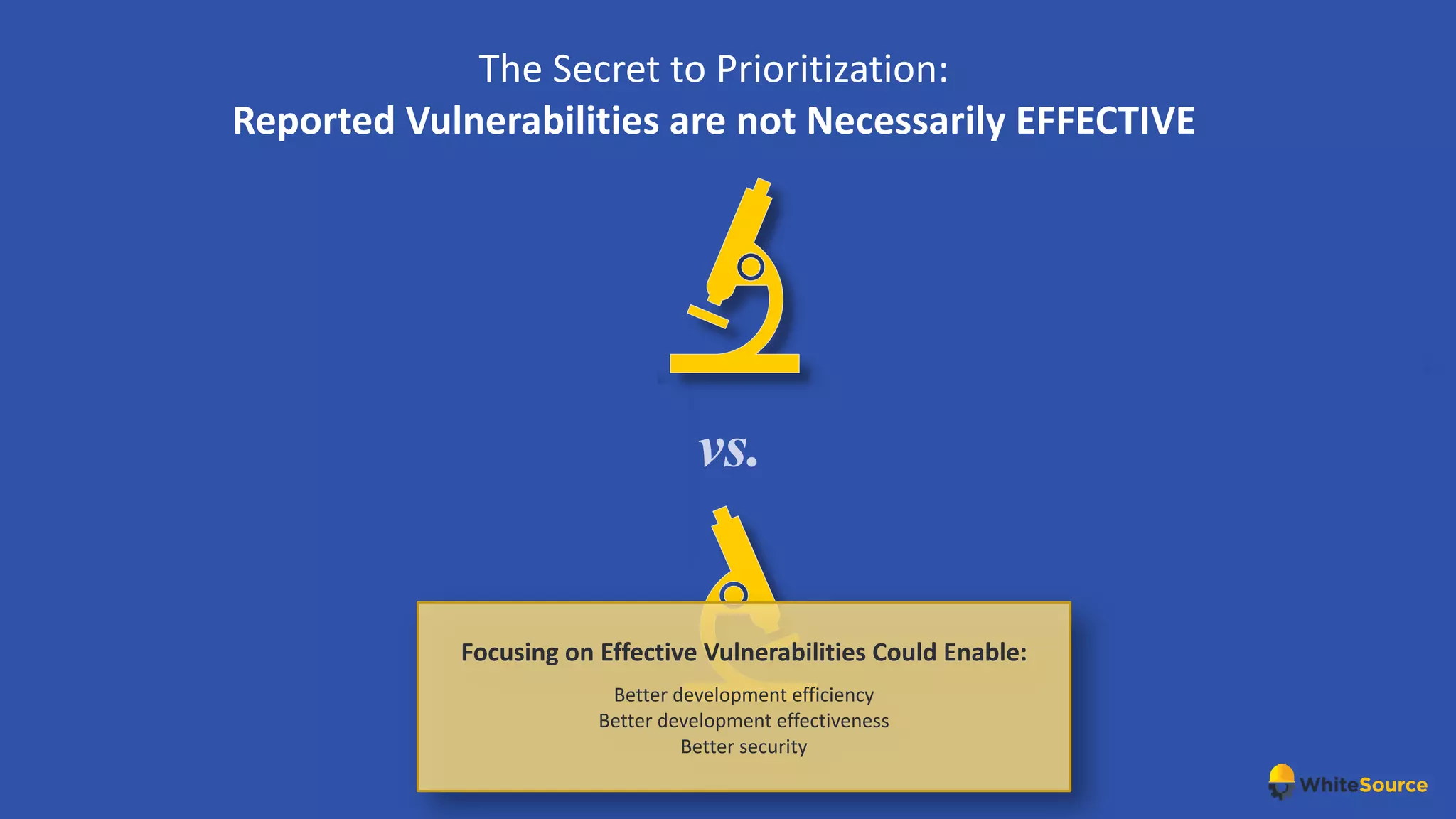 The Secret to Prioritization:
Reported Vulnerabilities are not Necessarily EFFECTIVE

vs.

Focusing on Effective Vulnerabilities Could Enable:

Better development efficiency
Better development effectiveness
Better security

WhiteSource